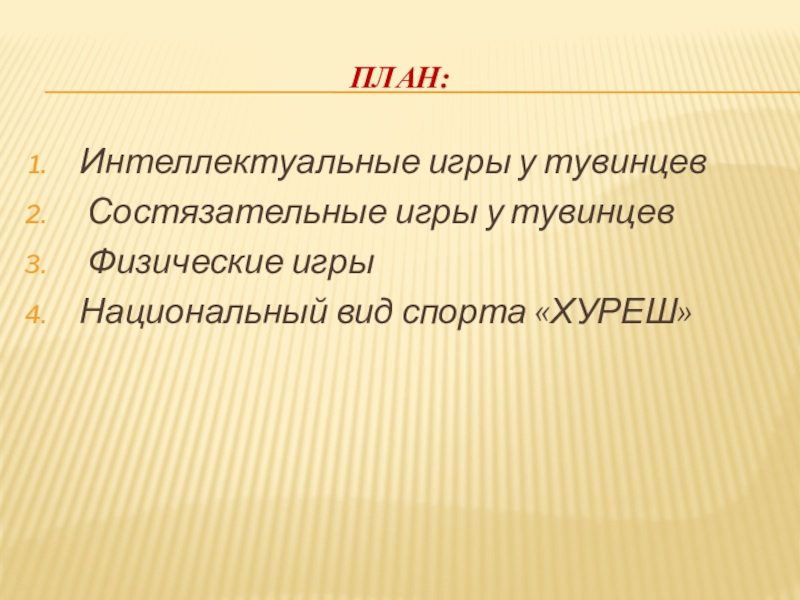 ПЛАН:

1. Интеллектуальные игры у тувинцев
2. Состязательные игры у тувинцев
3. Физические игры
4. Национальный вид спорта «ХУРЕШ»